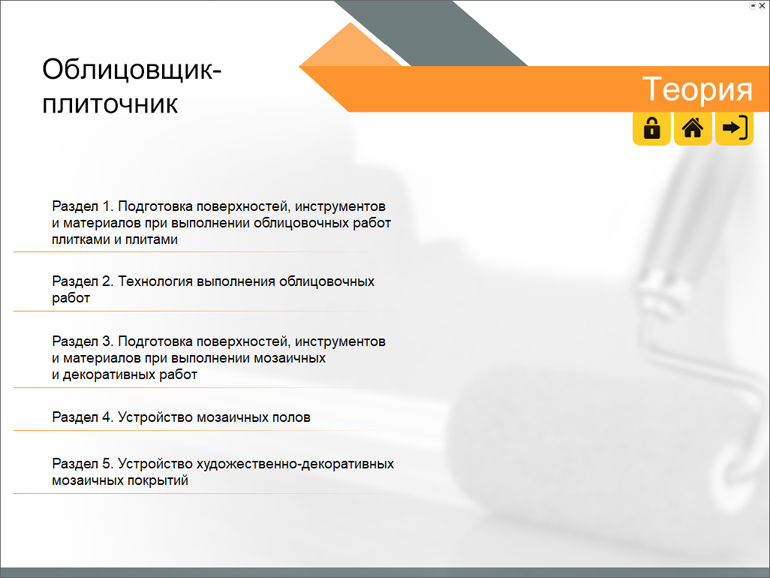 Облицовщик-плиточник

Теория

Раздел 1. Подготовка поверхностей, инструментов и материалов при выполнении облицовочных работ плитками и плитами

Раздел 2. Технология выполнения облицовочных работ

Раздел 3. Подготовка поверхностей, инструментов и материалов при выполнении мозаичных и декоративных работ

Раздел 4. Устройство мозаичных полов

Раздел 5. Устройство художественно-декоративных мозаичных покрытий